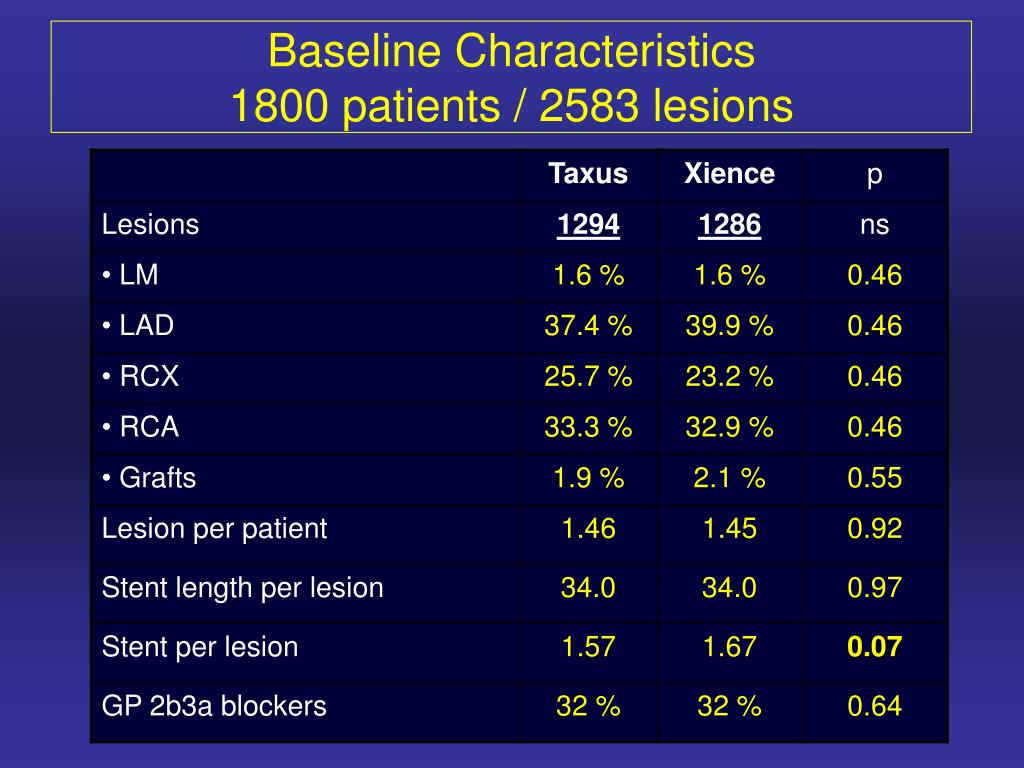 Baseline Characteristics
1800 patients / 2583 lesions

| | Taxus | Xience | p |
|---|---|---|---|
| Lesions | 1294 | 1286 | ns |
| • LM | 1.6 % | 1.6 % | 0.46 |
| • LAD | 37.4 % | 39.9 % | 0.46 |
| • RCX | 25.7 % | 23.2 % | 0.46 |
| • RCA | 33.3 % | 32.9 % | 0.46 |
| • Grafts | 1.9 % | 2.1 % | 0.55 |
| Lesion per patient | 1.46 | 1.45 | 0.92 |
| Stent length per lesion | 34.0 | 34.0 | 0.97 |
| Stent per lesion | 1.57 | 1.67 | 0.07 |
| GP 2b3a blockers | 32 % | 32 % | 0.64 |